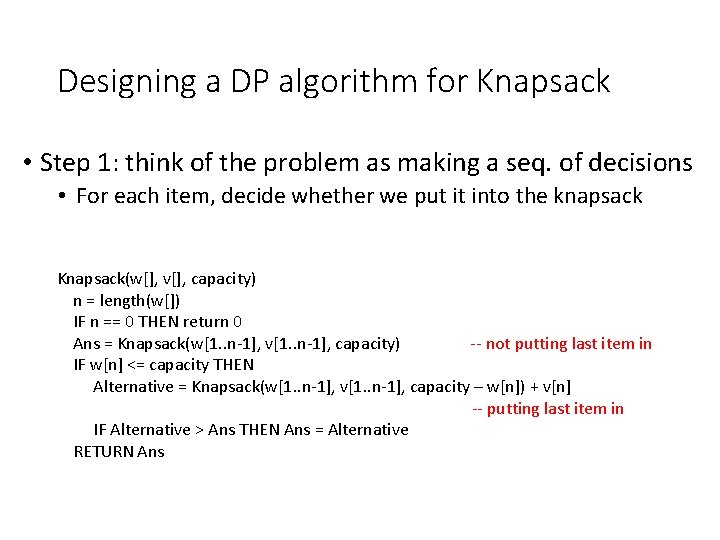 Designing a DP algorithm for Knapsack

• Step 1: think of the problem as making a seq. of decisions
  • For each item, decide whether we put it into the knapsack

Knapsack(w[], v[], capacity)
n = length(w[])
IF n == 0 THEN return 0
Ans = Knapsack(w[1..n-1], v[1..n-1], capacity) -- not putting last item in
IF w[n] <= capacity THEN
Alternative = Knapsack(w[1..n-1], v[1..n-1], capacity – w[n]) + v[n]
-- putting last item in
IF Alternative > Ans THEN Ans = Alternative
RETURN Ans